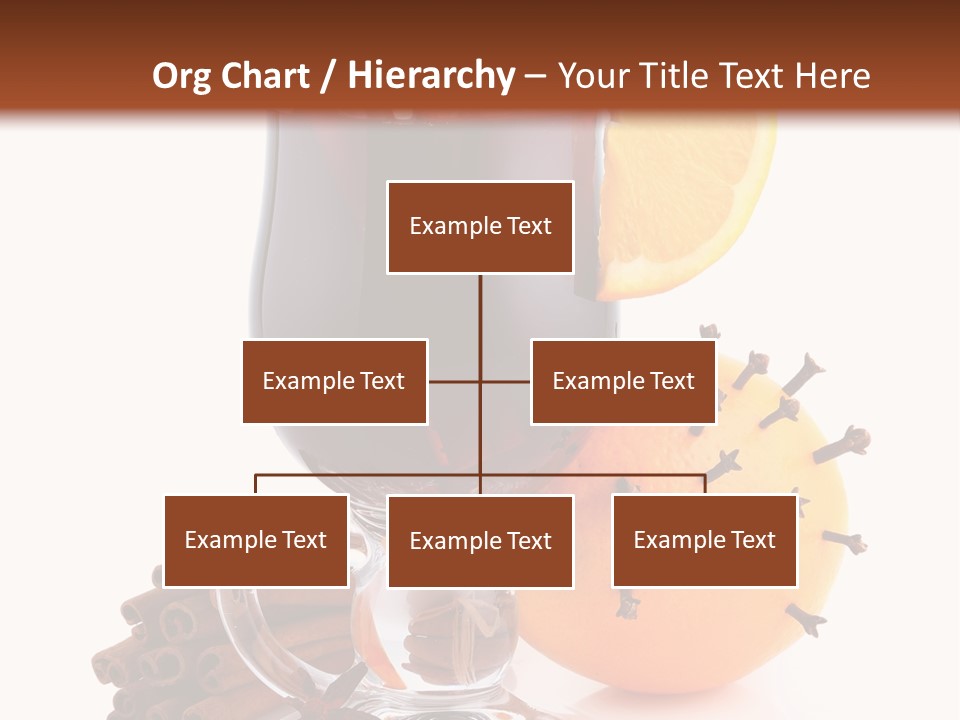 Org Chart / Hierarchy – Your Title Text Here

Example Text

Example Text

Example Text

Example Text

Example Text

Example Text